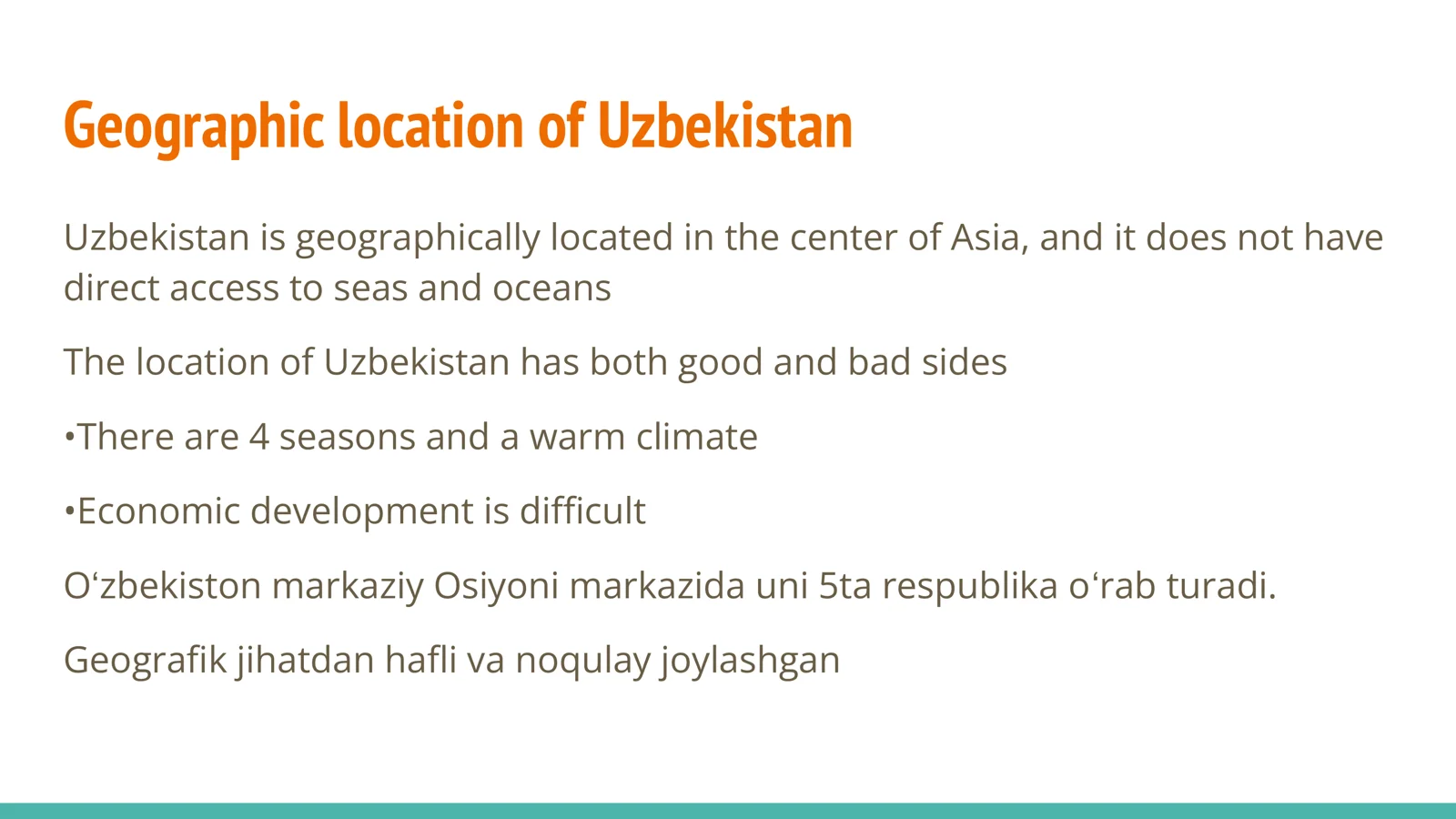 Geographic location of Uzbekistan

Uzbekistan is geographically located in the center of Asia, and it does not have direct access to seas and oceans

The location of Uzbekistan has both good and bad sides

•There are 4 seasons and a warm climate

•Economic development is difficult

O‘zbekiston markaziy Osiyoni markazida uni 5ta respublika o‘rab turadi.

Geografik jihatdan hafli va noqulay joylashgan